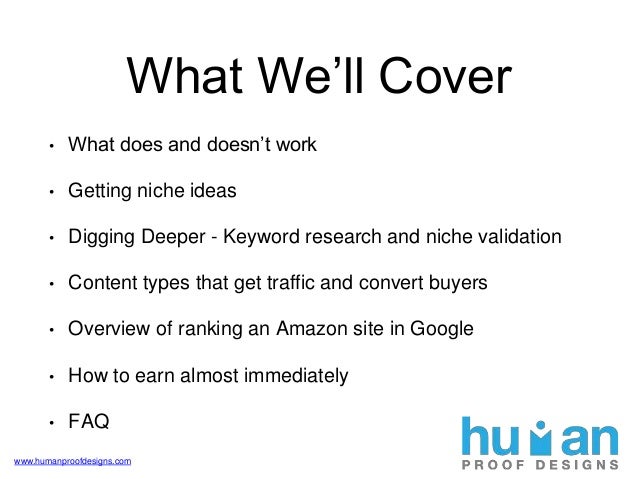 What We'll Cover

• What does and doesn't work

• Getting niche ideas

• Digging Deeper - Keyword research and niche validation

• Content types that get traffic and convert buyers

• Overview of ranking an Amazon site in Google

• How to earn almost immediately

• FAQ

www.humanproofdesigns.com

human
PROOF DESIGNS